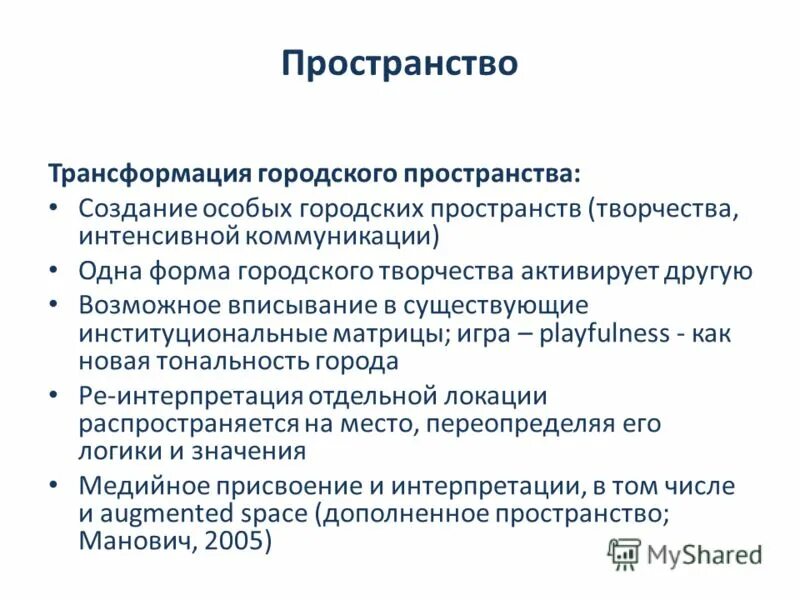 Пространство

Трансформация городского пространства:

• Создание особых городских пространств (творчества, интенсивной коммуникации)
• Одна форма городского творчества активирует другую
• Возможное вписывание в существующие институциональные матрицы; игра – playfulness - как новая тональность города
• Ре-интерпретация отдельной локации распространяется на место, переопределяя его логики и значения
• Медийное присвоение и интерпретации, в том числе и augmented space (дополненное пространство; Манович, 2005)

MyShared